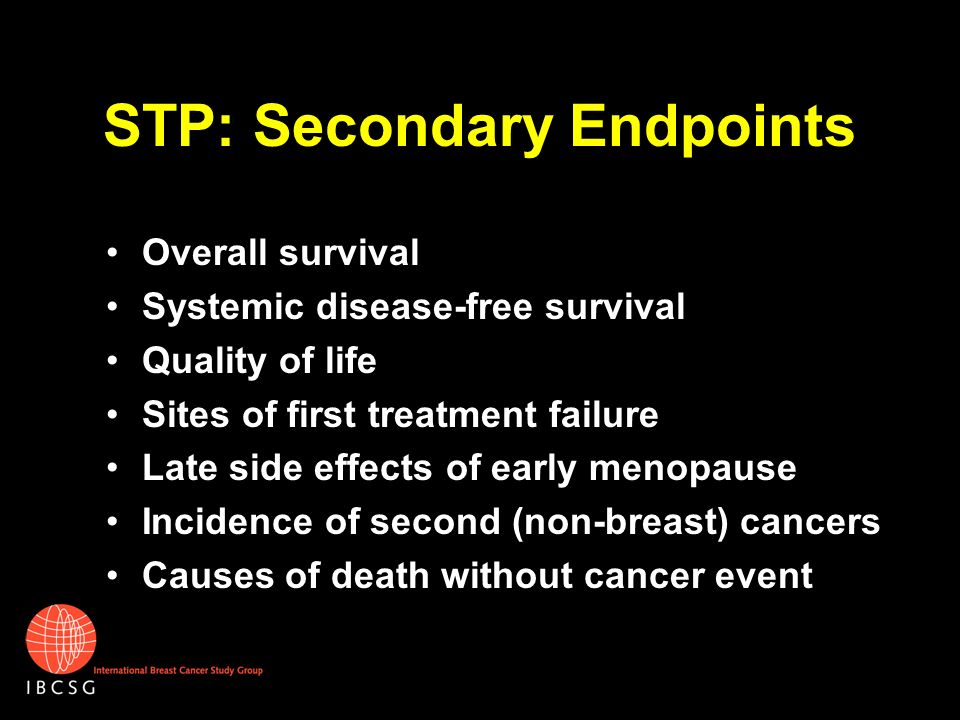 STP: Secondary Endpoints

• Overall survival
• Systemic disease-free survival
• Quality of life
• Sites of first treatment failure
• Late side effects of early menopause
• Incidence of second (non-breast) cancers
• Causes of death without cancer event

International Breast Cancer Study Group
IBCSG